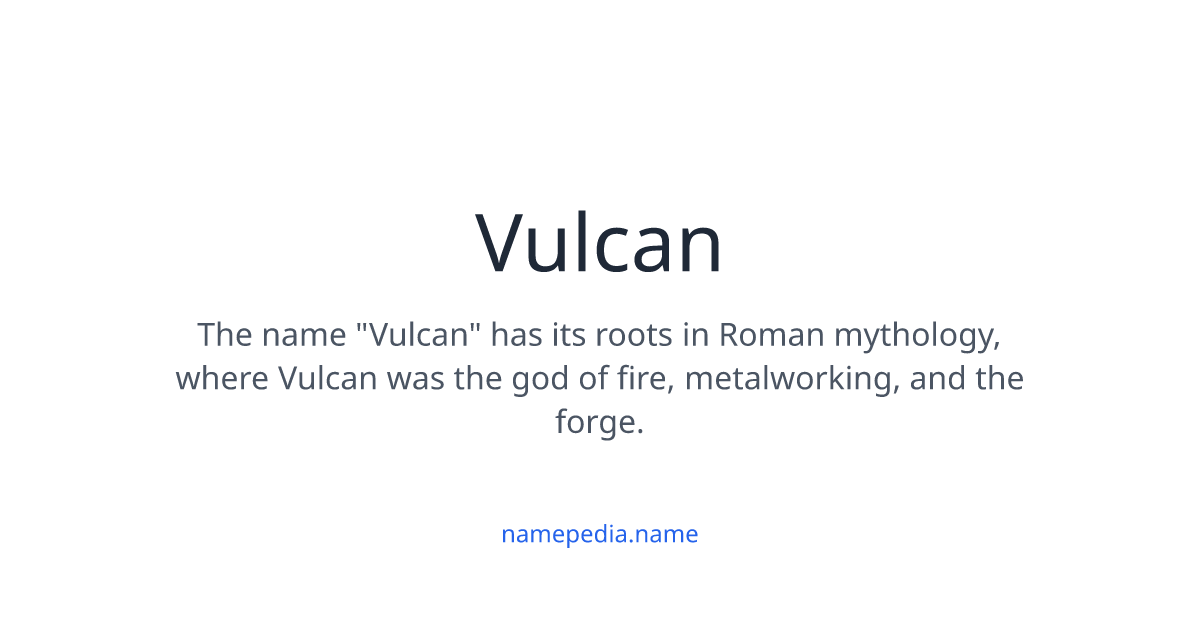 Vulcan

The name "Vulcan" has its roots in Roman mythology, where Vulcan was the god of fire, metalworking, and the forge.

namepedia.name